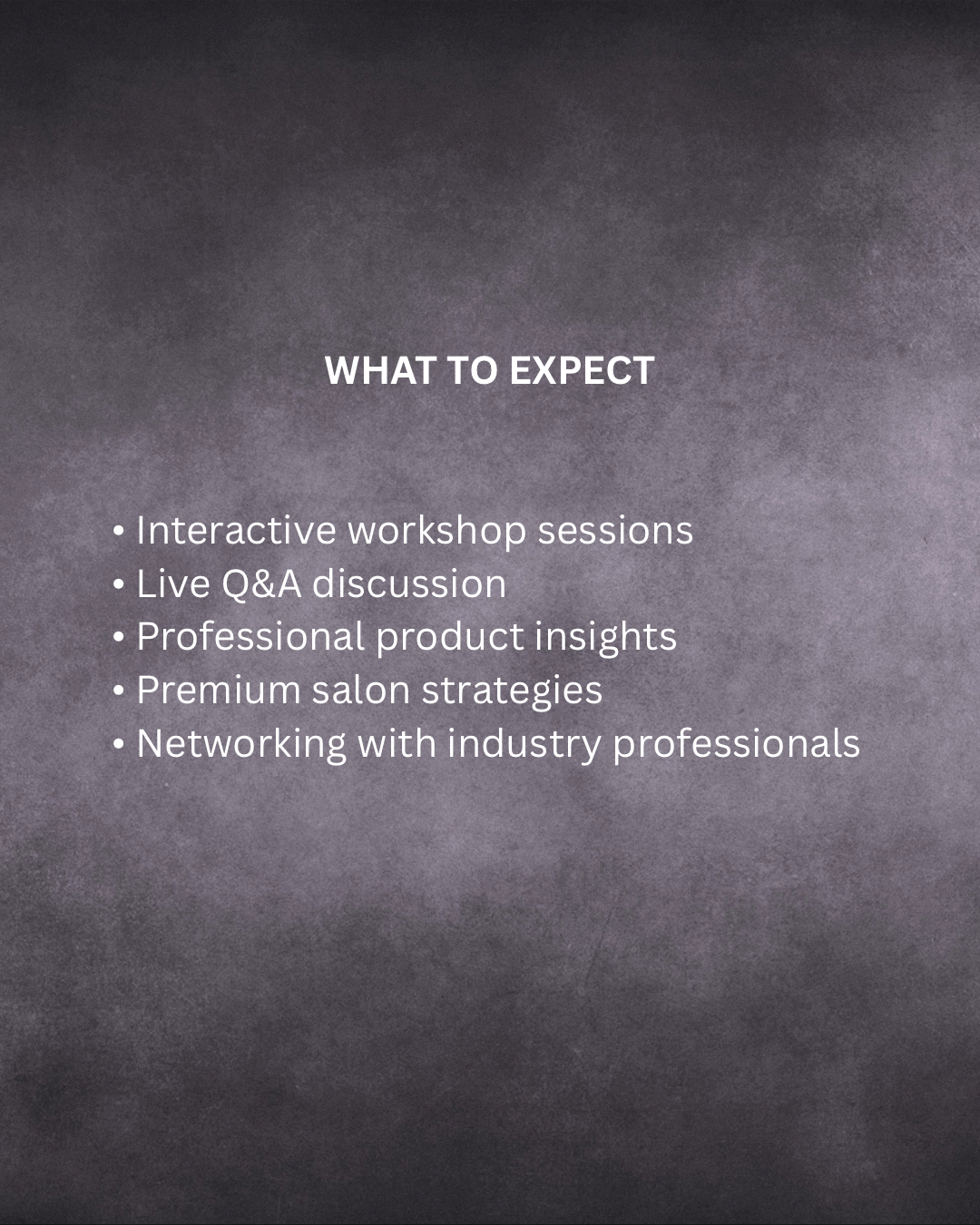 WHAT TO EXPECT

• Interactive workshop sessions
• Live Q&A discussion
• Professional product insights
• Premium salon strategies
• Networking with industry professionals